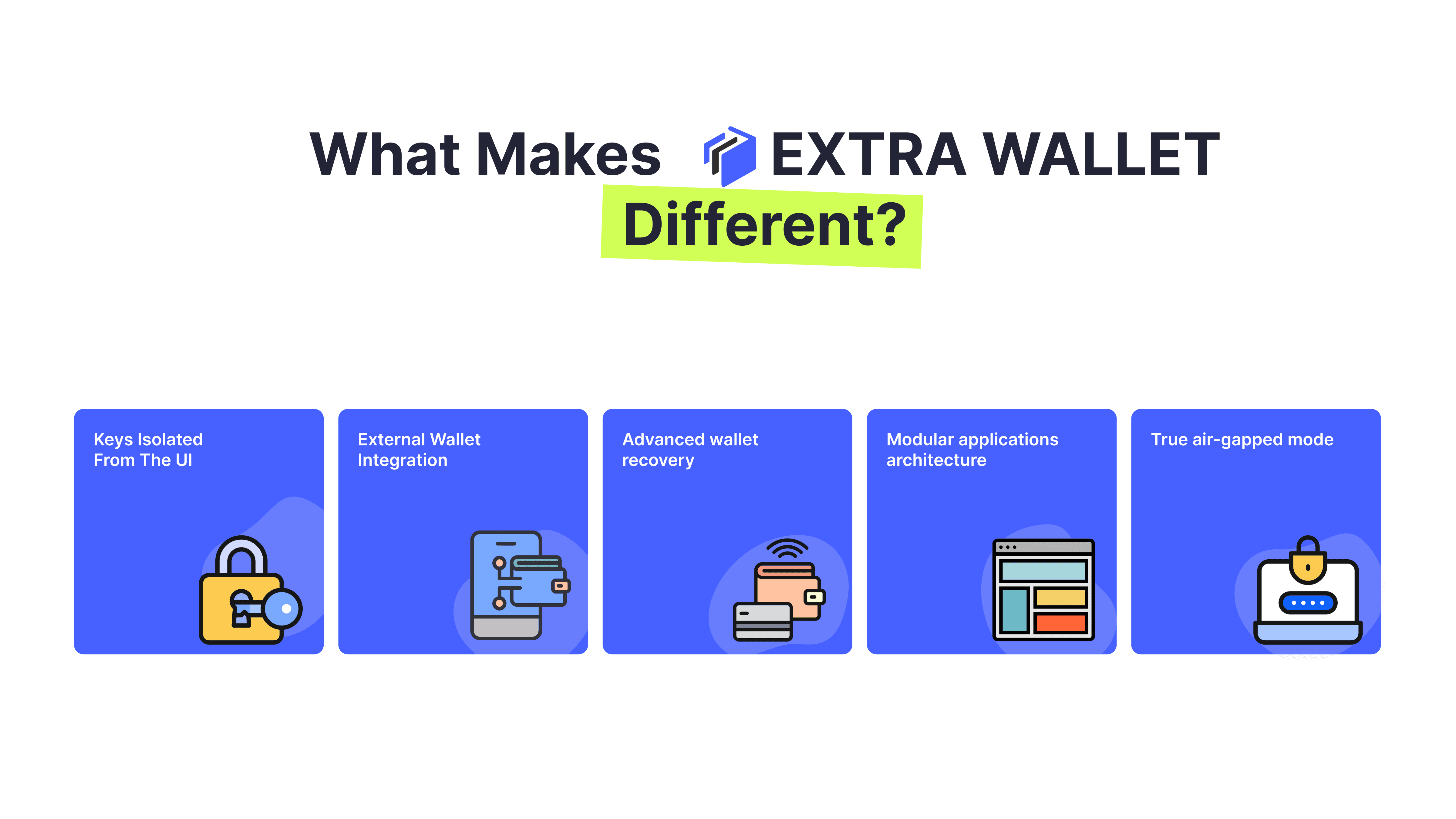 What Makes EXTRA WALLET Different?

Keys Isolated From The UI

External Wallet Integration

Advanced wallet recovery

Modular applications architecture

True air-gapped mode